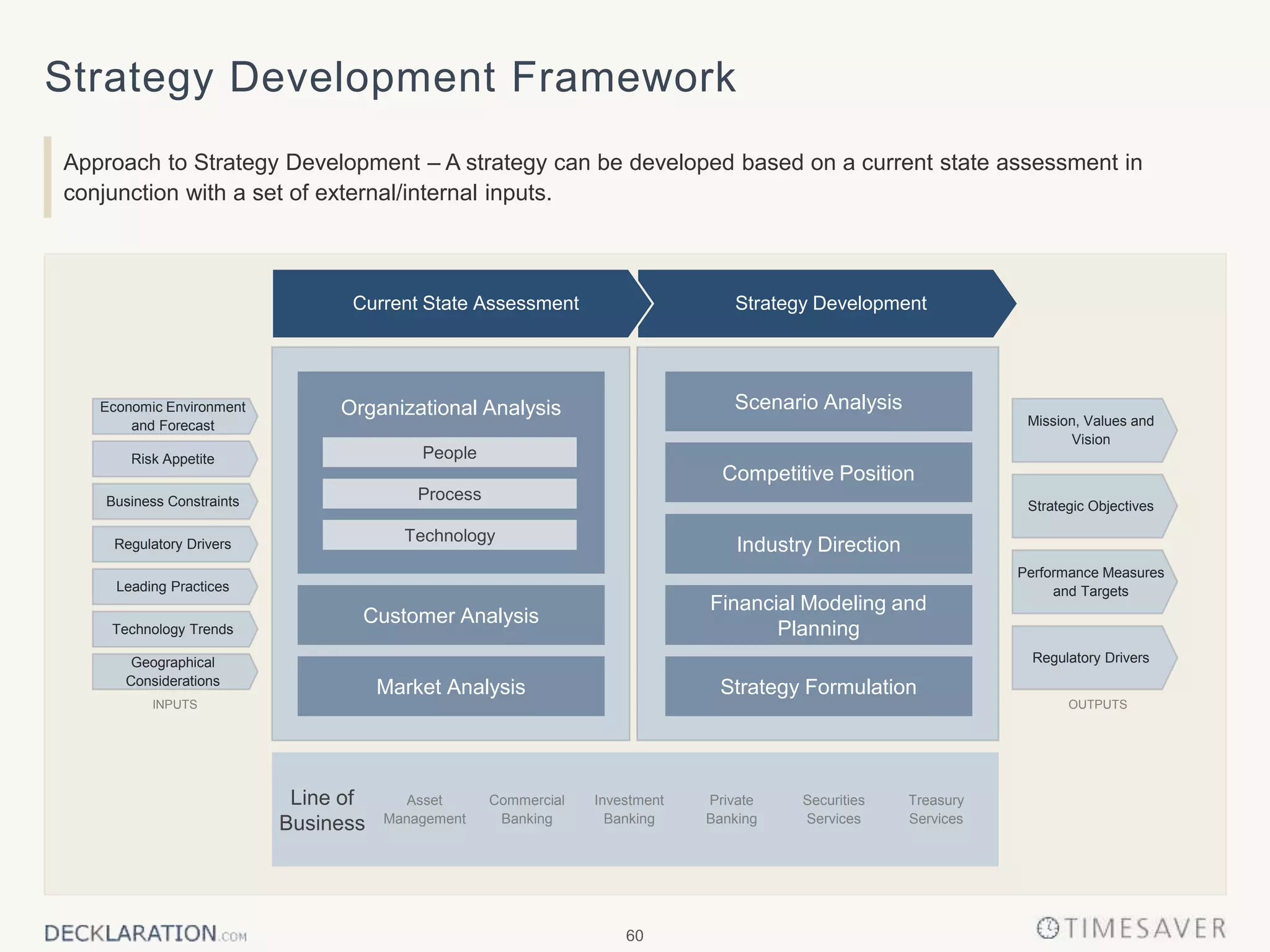 Strategy Development Framework

Approach to Strategy Development – A strategy can be developed based on a current state assessment in conjunction with a set of external/internal inputs.

Current State Assessment

Strategy Development

Economic Environment and Forecast

Risk Appetite

Business Constraints

Regulatory Drivers

Leading Practices

Technology Trends

Geographical Considerations

INPUTS

Organizational Analysis

People

Process

Technology

Customer Analysis

Market Analysis

Scenario Analysis

Competitive Position

Industry Direction

Financial Modeling and Planning

Strategy Formulation

Mission, Values and Vision

Strategic Objectives

Performance Measures and Targets

Regulatory Drivers

OUTPUTS

Line of Business

Asset Management

Commercial Banking

Investment Banking

Private Banking

Securities Services

Treasury Services

DECKLARATION.COM

60

TIMESAVER